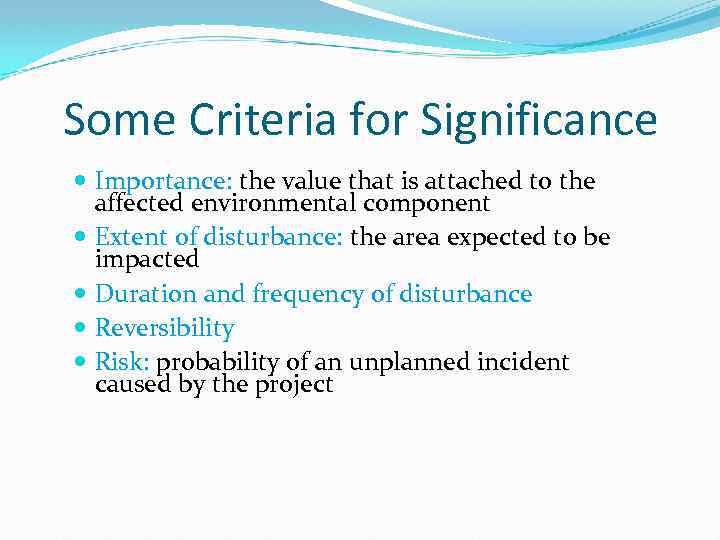 Some Criteria for Significance

- Importance: the value that is attached to the affected environmental component
- Extent of disturbance: the area expected to be impacted
- Duration and frequency of disturbance
- Reversibility
- Risk: probability of an unplanned incident caused by the project